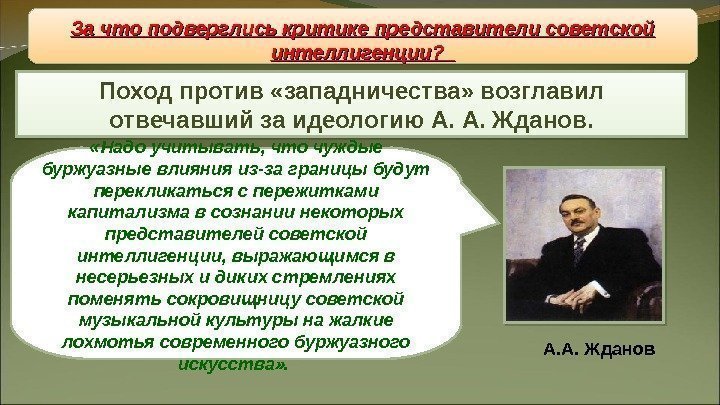 За что подверглись критике представители советской интеллигенции?

Поход против «западничества» возглавил отвечавший за идеологию А. А. Жданов.

«Надо учитывать, что чуждые буржуазные влияния из-за границы будут перекликаться с пережитками капитализма в сознании некоторых представителей советской интеллигенции, выражающимся в несерьезных и диких стремлениях поменять сокровищницу советской музыкальной культуры на жалкие лохмотья современного буржуазного искусства».

А.А. Жданов